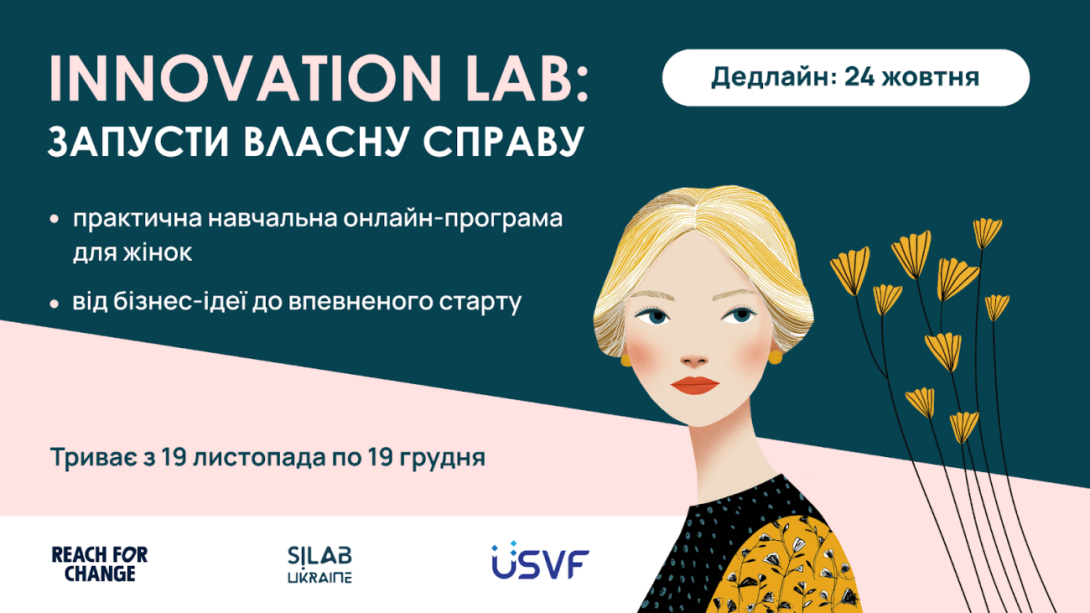 INNOVATION LAB:
ЗАПУСТИ ВЛАСНУ СПРАВУ

Дедлайн: 24 жовтня

• практична навчальна онлайн-програма для жінок
• від бізнес-ідеї до впевненого старту

Триває з 19 листопада по 19 грудня

REACH FOR CHANGE

SILAB UKRAINE

USVF